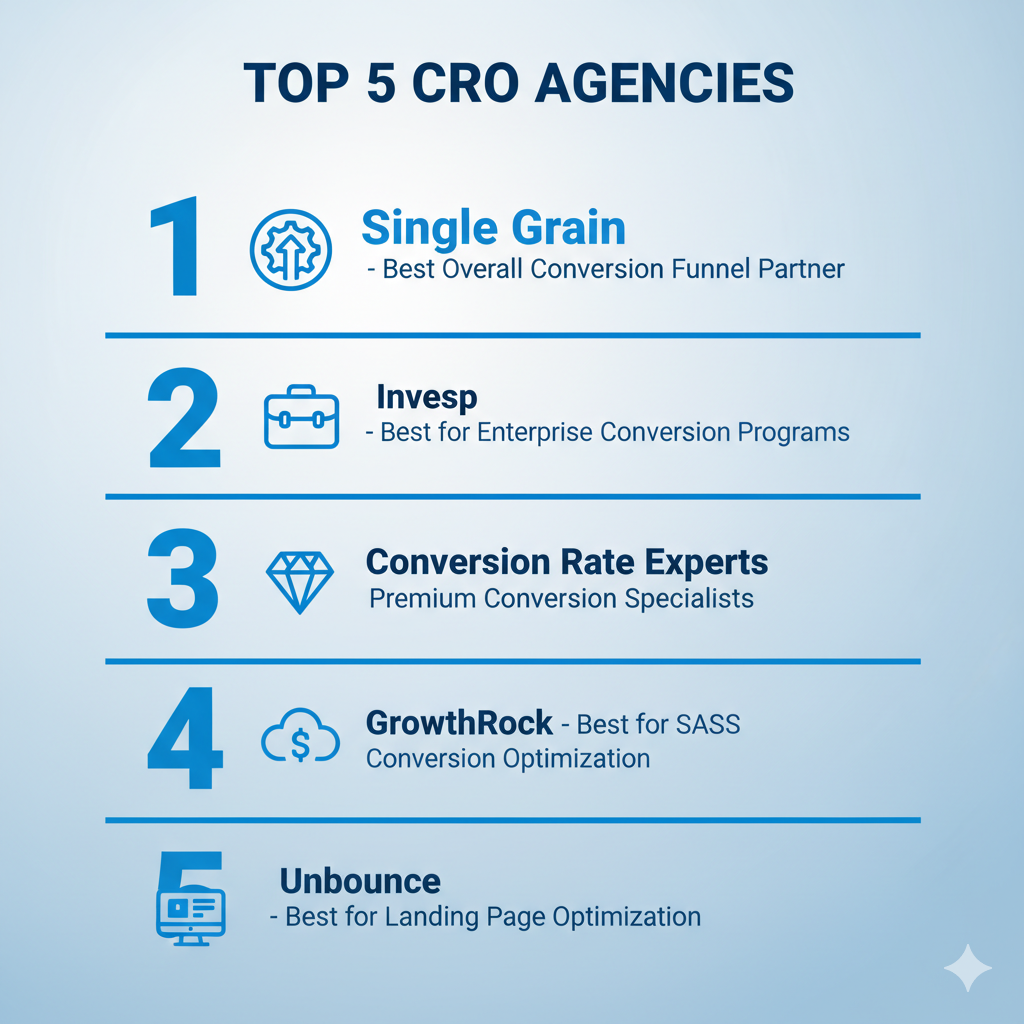 TOP 5 CRO AGENCIES

1 Single Grain
- Best Overall Conversion Funnel Partner

2 Invesp
- Best for Enterprise Conversion Programs

3 Conversion Rate Experts
Premium Conversion Specialists

4 GrowthRock - Best for SASS Conversion Optimization

5 Unbounce
- Best for Landing Page Optimization